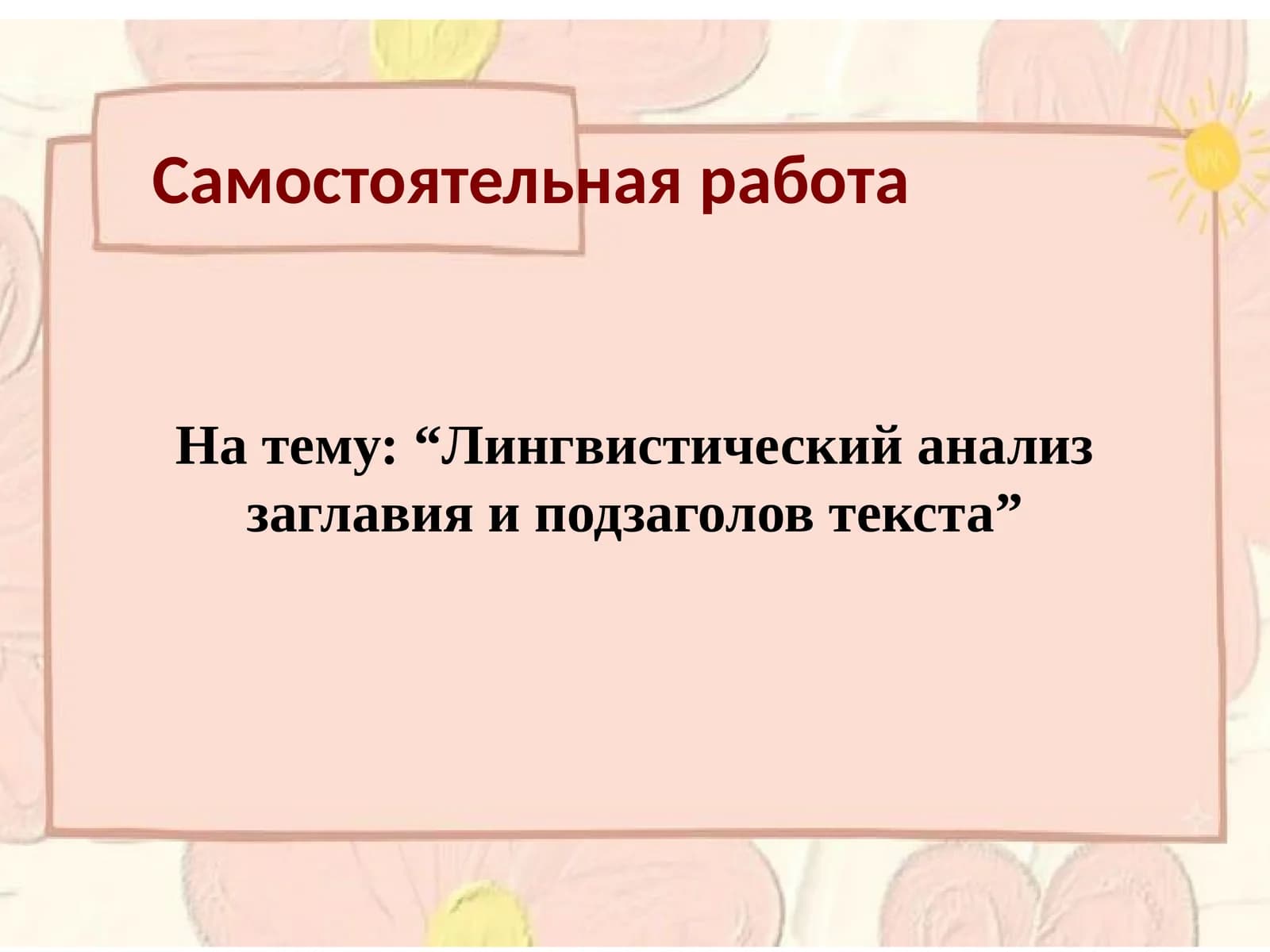 Самостоятельная работа

На тему: “Лингвистический анализ заглавия и подзаголов текста”